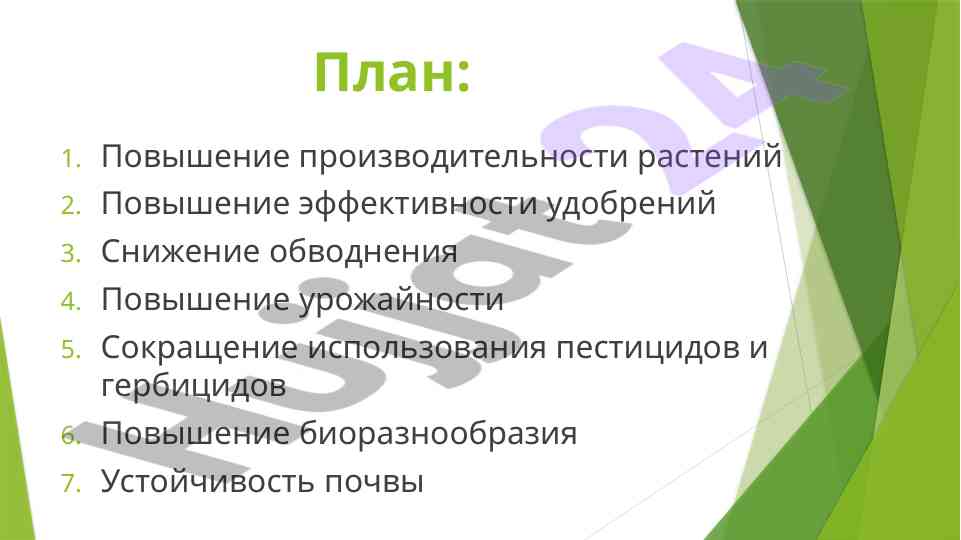 План:

1. Повышение производительности растений
2. Повышение эффективности удобрений
3. Снижение обводнения
4. Повышение урожайности
5. Сокращение использования пестицидов и гербицидов
6. Повышение биоразнообразия
7. Устойчивость почвы

Hujjat24